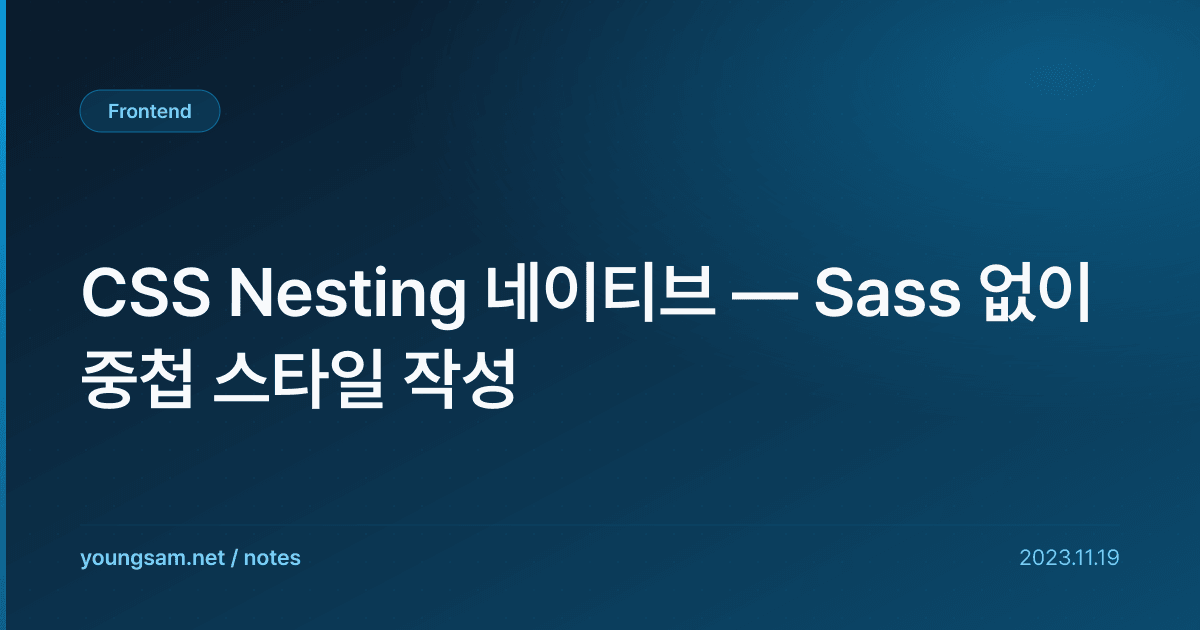 Frontend

CSS Nesting 네이티브 — Sass 없이 중첩 스타일 작성

youngsam.net / notes

2023.11.19